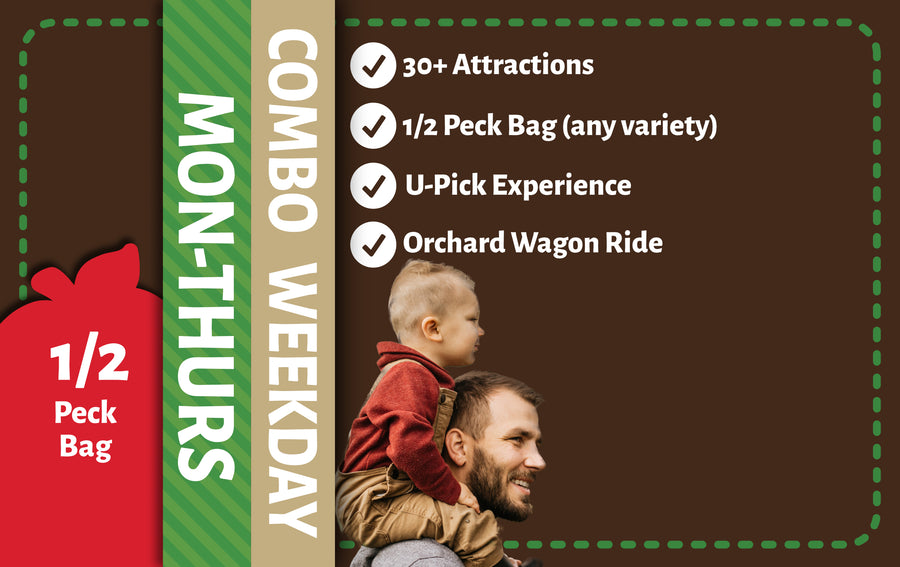 1/2
Peck
Bag

MON-THURS

COMBO WEEKDAY

30+ Attractions

1/2 Peck Bag (any variety)

U-Pick Experience

Orchard Wagon Ride